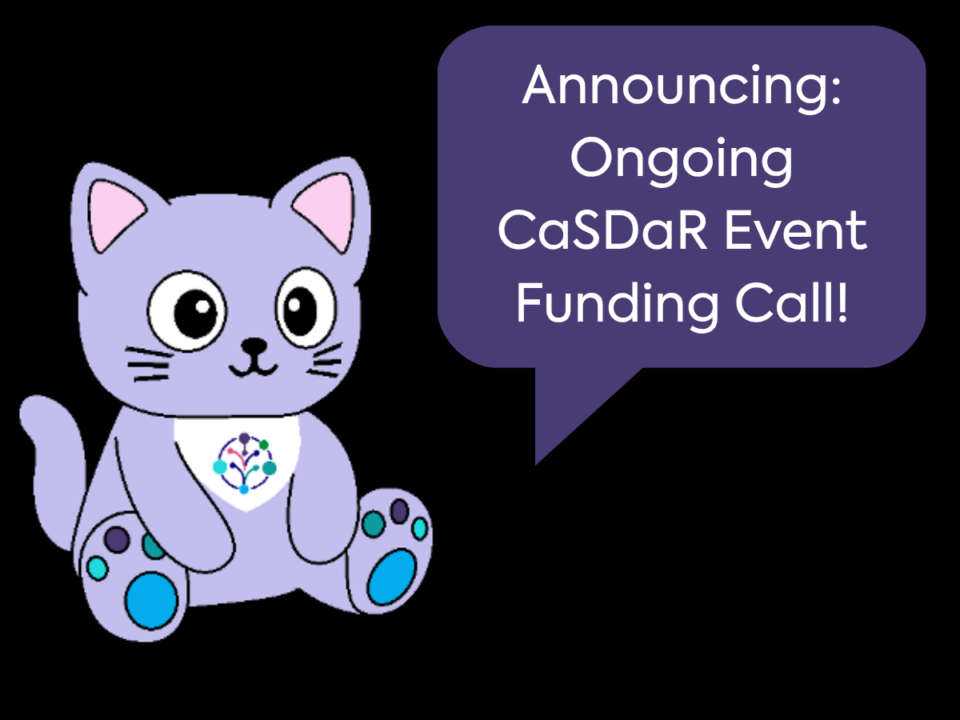 Announcing: Ongoing CaSDaR Event Funding Call!